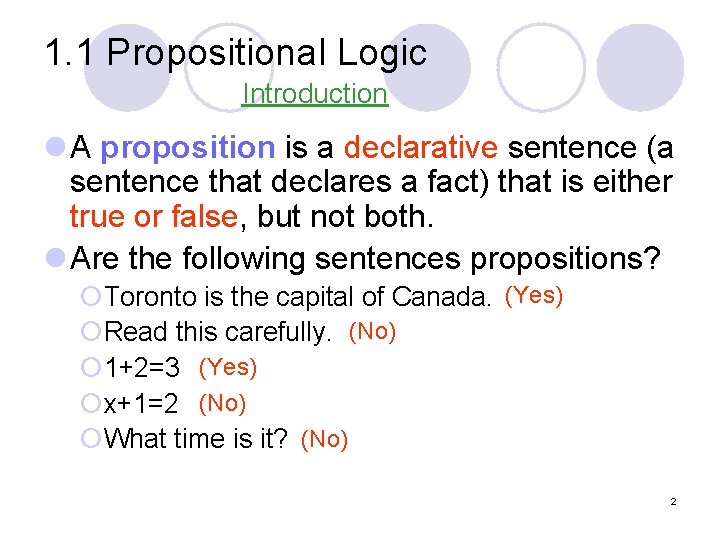 1.1 Propositional Logic

Introduction

A proposition is a declarative sentence (a sentence that declares a fact) that is either true or false, but not both.

Are the following sentences propositions?

Toronto is the capital of Canada. (Yes)

Read this carefully. (No)

$1+2=3$ (Yes)

$x+1=2$ (No)

What time is it? (No)

2